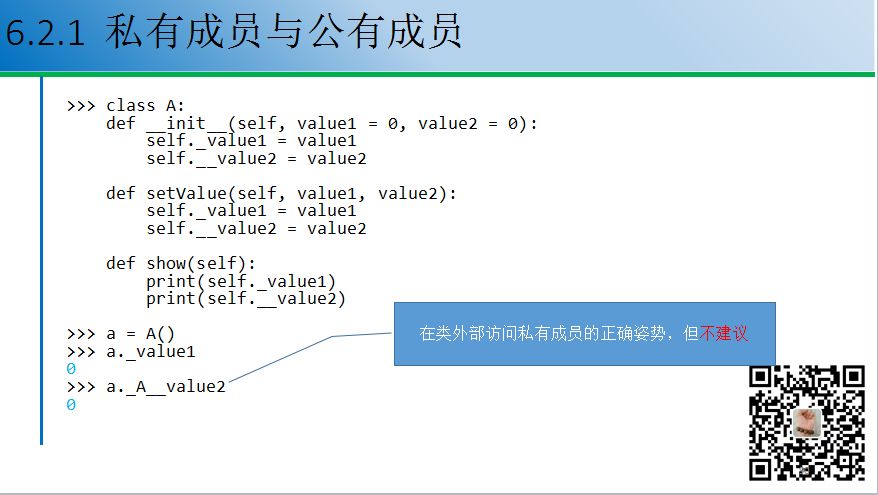 6.2.1 私有成员与公有成员

>>> class A:
    def __init__(self, value1 = 0, value2 = 0):
        self._value1 = value1
        self.__value2 = value2

    def setValue(self, value1, value2):
        self._value1 = value1
        self.__value2 = value2

    def show(self):
        print(self._value1)
        print(self.__value2)

>>> a = A()
>>> a._value1
0
>>> a._A__value2
0

在类外部访问私有成员的正确姿势，但不建议